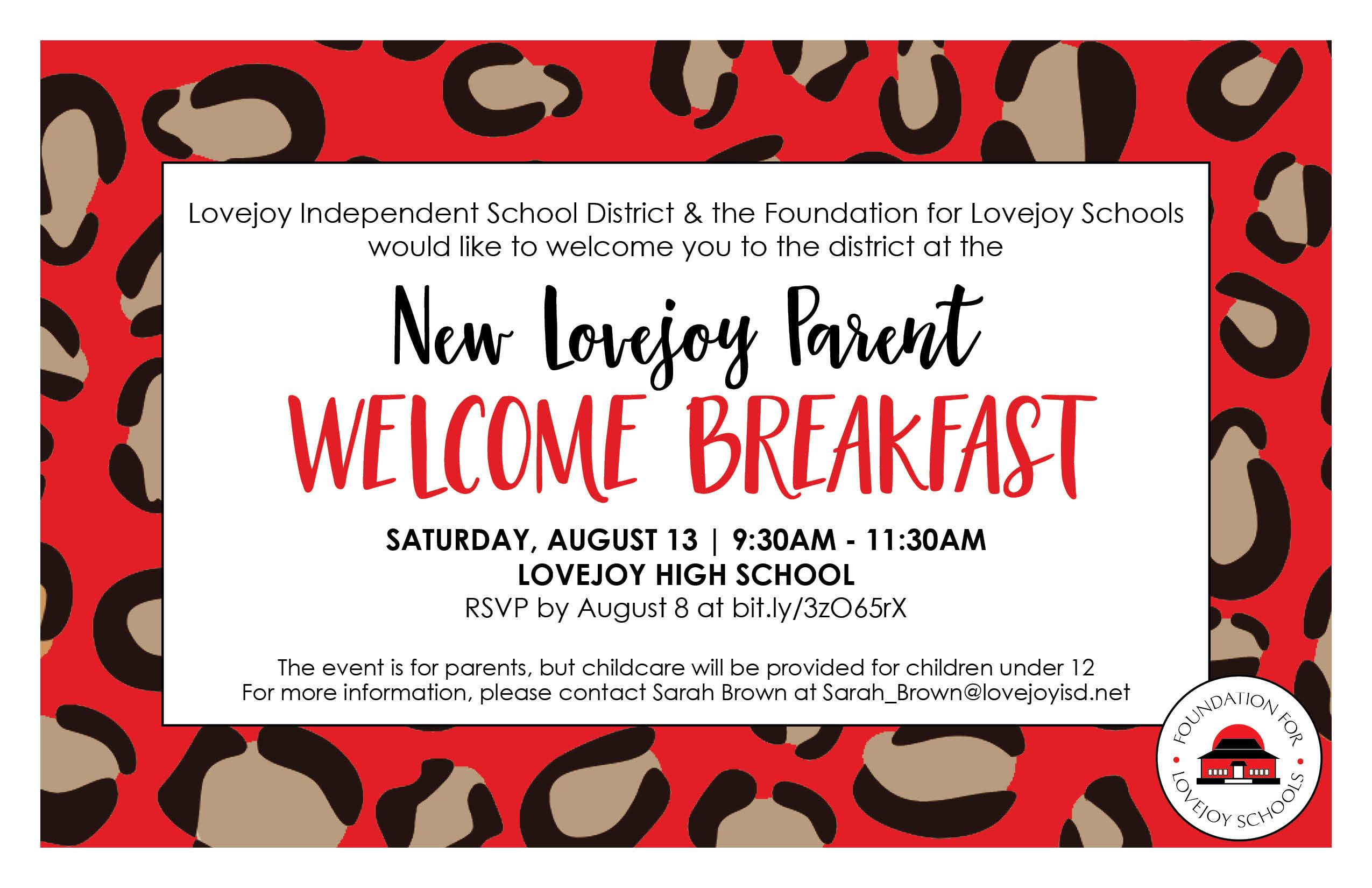 Lovejoy Independent School District & the Foundation for Lovejoy Schools would like to welcome you to the district at the

New Lovejoy Parent
WELCOME BREAKFAST

SATURDAY, AUGUST 13 | 9:30AM - 11:30AM
LOVEJOY HIGH SCHOOL
RSVP by August 8 at bit.ly/3zO65rX

The event is for parents, but childcare will be provided for children under 12
For more information, please contact Sarah Brown at Sarah_Brown@lovejoyisd.net

FOUNDATION FOR LOVEJOY SCHOOLS